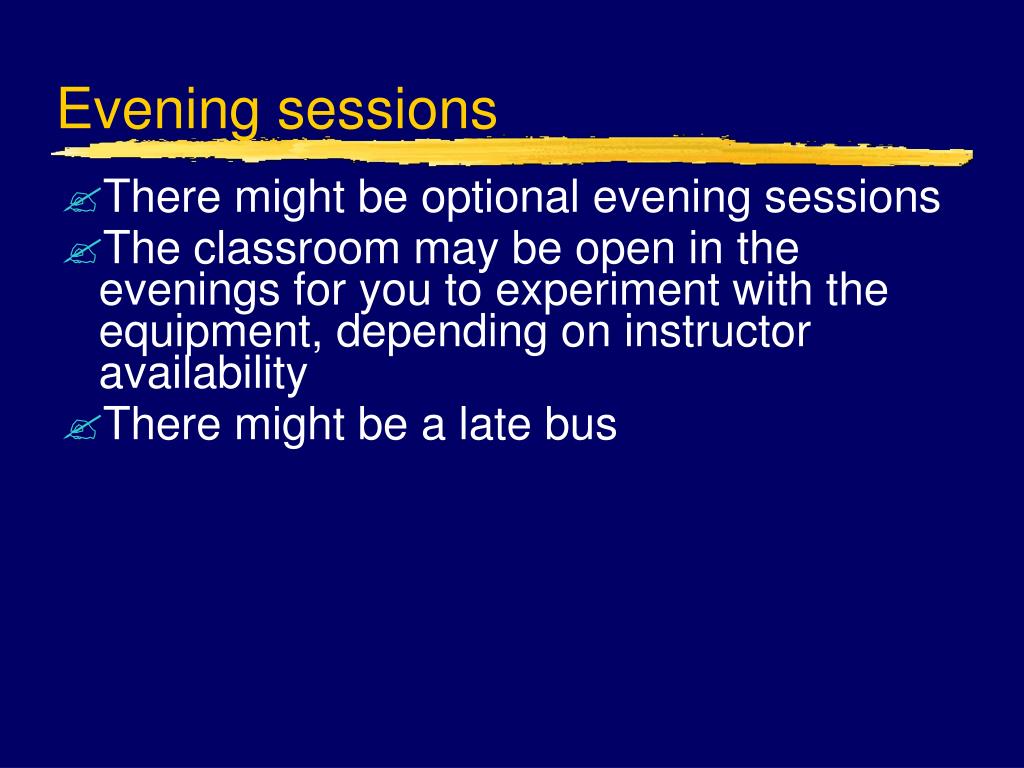 Evening sessions

There might be optional evening sessions

The classroom may be open in the evenings for you to experiment with the equipment, depending on instructor availability

There might be a late bus